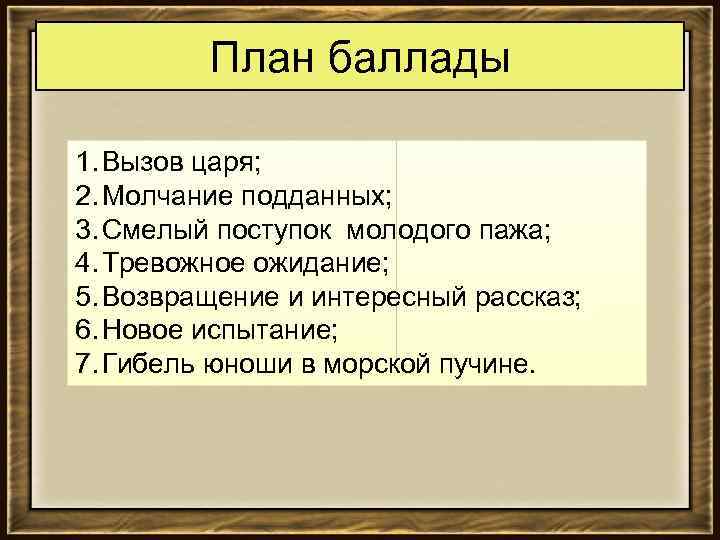 План баллады

1. Вызов царя;
2. Молчание подданных;
3. Смелый поступок молодого пажа;
4. Тревожное ожидание;
5. Возвращение и интересный рассказ;
6. Новое испытание;
7. Гибель юноши в морской пучине.